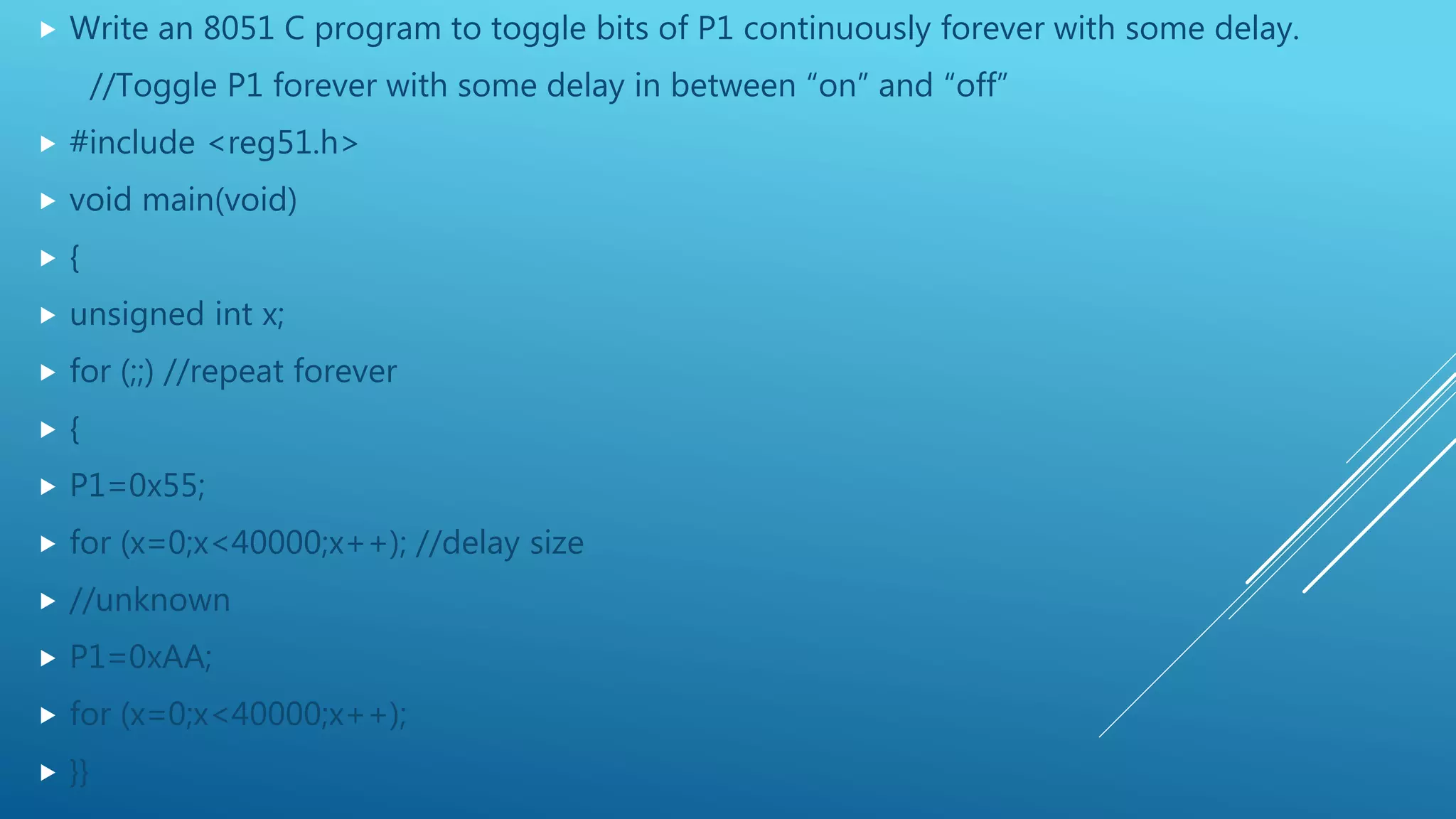 Write an 8051 C program to toggle bits of P1 continuously forever with some delay.

//Toggle P1 forever with some delay in between “on” and “off”

#include <reg51.h>

void main(void)

{

unsigned int x;

for (;;) //repeat forever

{

P1=0x55;

for (x=0;x<40000;x++); //delay size

//unknown

P1=0xAA;

for (x=0;x<40000;x++);

}}